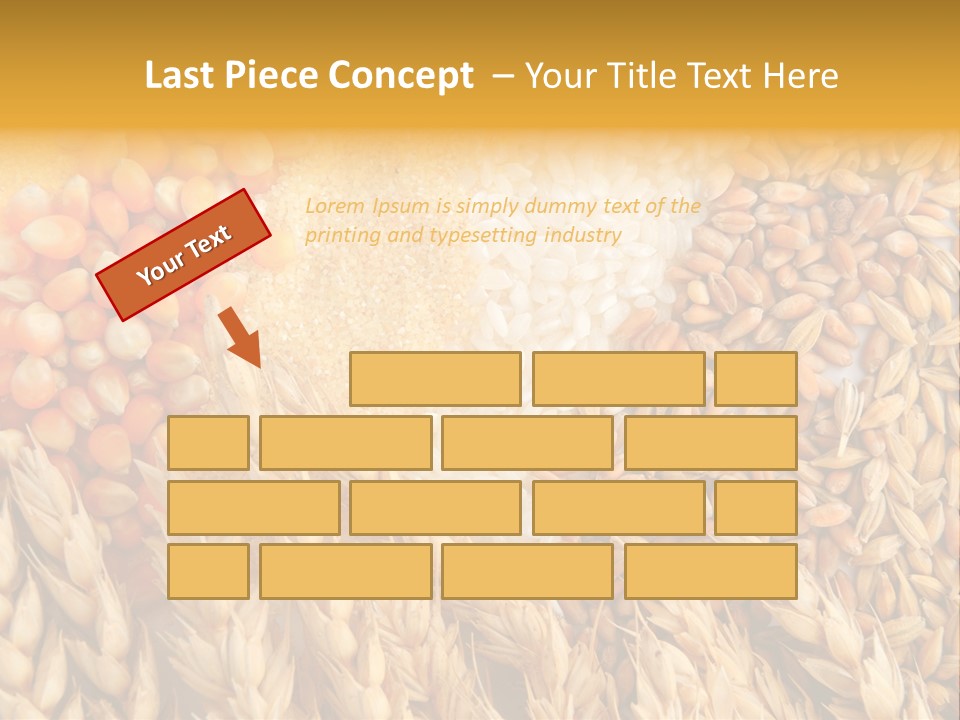 Last Piece Concept – Your Title Text Here

Your Text

Lorem Ipsum is simply dummy text of the printing and typesetting industry